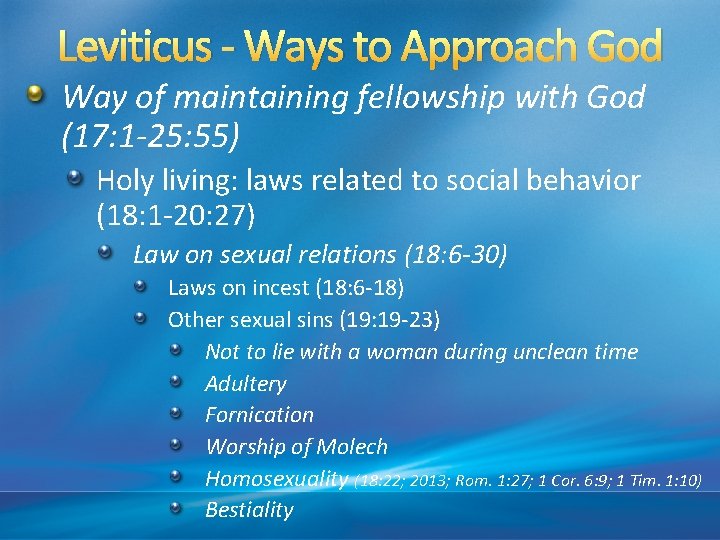 Leviticus - Ways to Approach God

Way of maintaining fellowship with God (17:1-25:55)

Holy living: laws related to social behavior (18:1-20:27)

Law on sexual relations (18:6-30)

Laws on incest (18:6-18)

Other sexual sins (19:19-23)

Not to lie with a woman during unclean time

Adultery

Fornication

Worship of Molech

Homosexuality (18:22; 2013; Rom. 1:27; 1 Cor. 6:9; 1 Tim. 1:10)

Bestiality